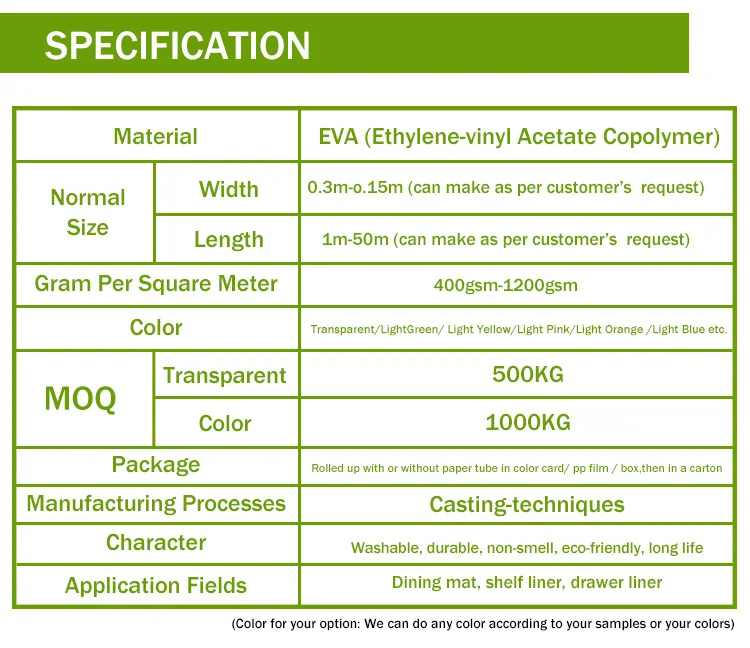 SPECIFICATION

| Material | | EVA (Ethylene-vinyl Acetate Copolymer) |
|---|---|---|
| Normal Size | Width | 0.3m-o.15m (can make as per customer's request) |
| | Length | 1m-50m (can make as per customer's request) |
| Gram Per Square Meter | | 400gsm-1200gsm |
| Color | | Transparent/LightGreen/ Light Yellow/Light Pink/Light Orange /Light Blue etc. |
| MOQ | Transparent | 500KG |
| | Color | 1000KG |
| Package | | Rolled up with or without paper tube in color card/ pp film / box,then in a carton |
| Manufacturing Processes | | Casting-techniques |
| Character | | Washable, durable, non-smell, eco-friendly, long life |
| Application Fields | | Dining mat, shelf liner, drawer liner |

(Color for your option: We can do any color according to your samples or your colors)